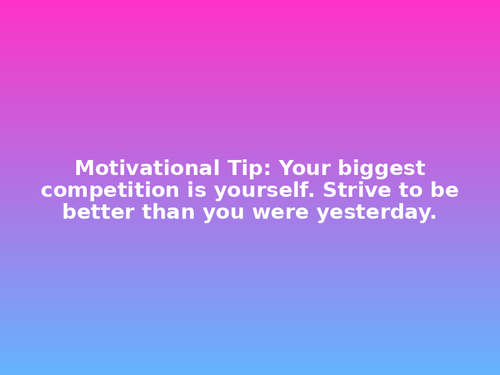 Motivational Tip: Your biggest competition is yourself. Strive to be better than you were yesterday.